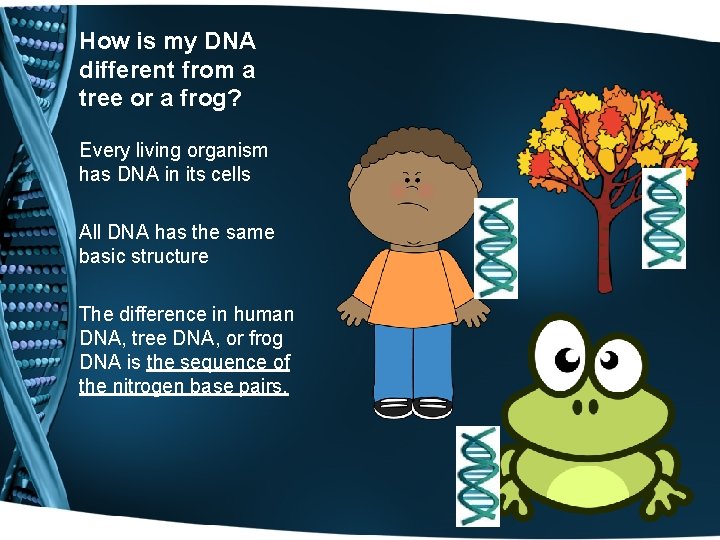 How is my DNA different from a tree or a frog?

Every living organism has DNA in its cells

All DNA has the same basic structure

The difference in human DNA, tree DNA, or frog DNA is the sequence of the nitrogen base pairs.